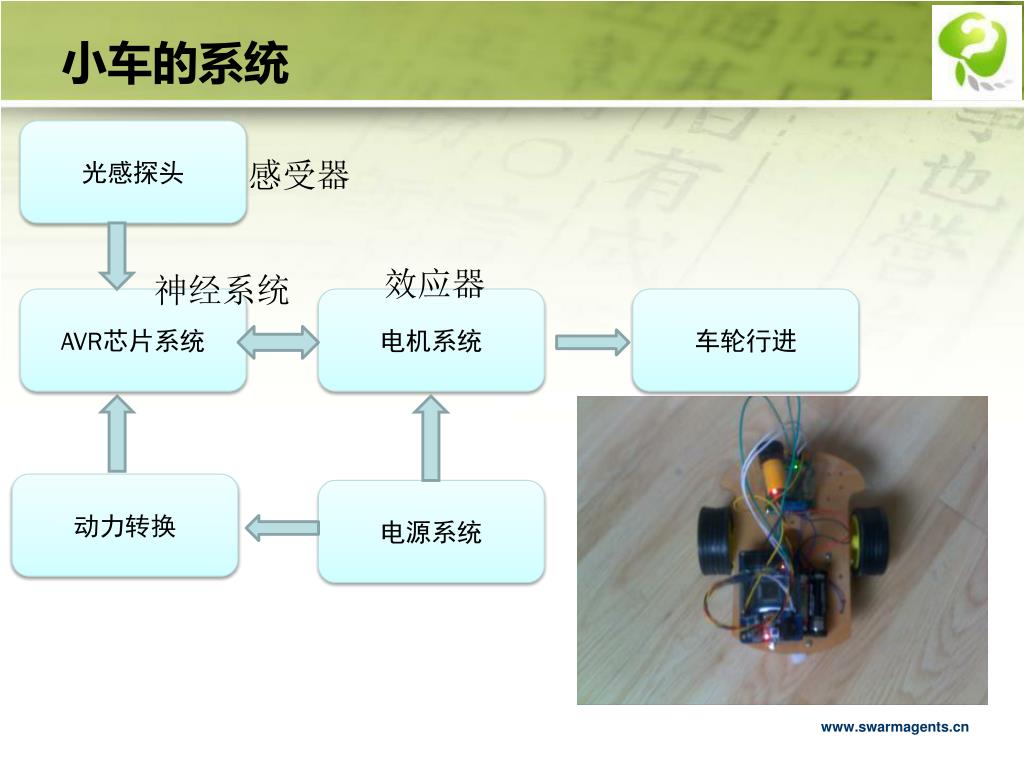 小车的系统

光感探头

感受器

神经系统

效应器

AVR芯片系统

电机系统

车轮行进

动力转换

电源系统

www.swarmagents.cn